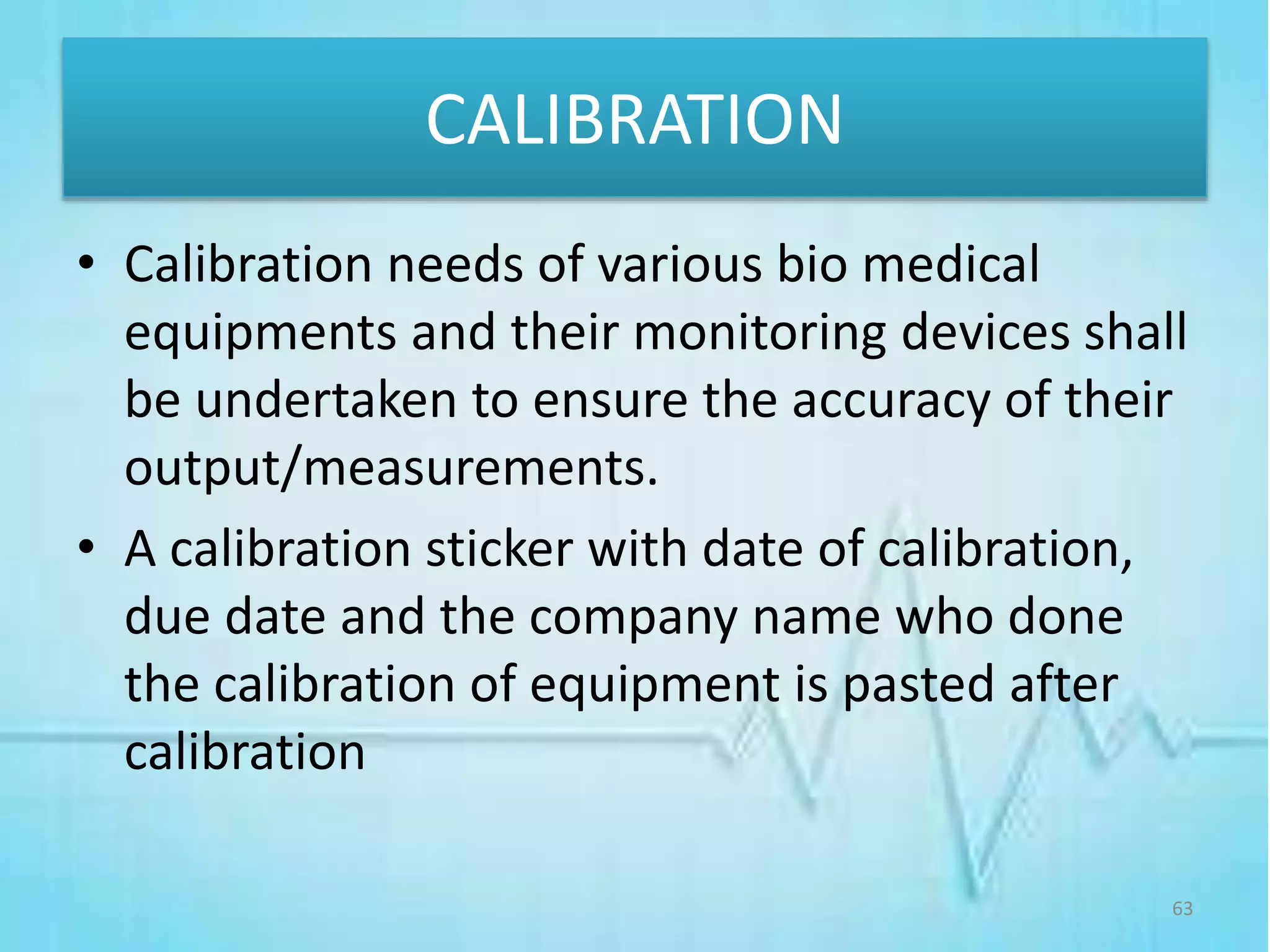 CALIBRATION

• Calibration needs of various bio medical equipments and their monitoring devices shall be undertaken to ensure the accuracy of their output/measurements.

• A calibration sticker with date of calibration, due date and the company name who done the calibration of equipment is pasted after calibration

63